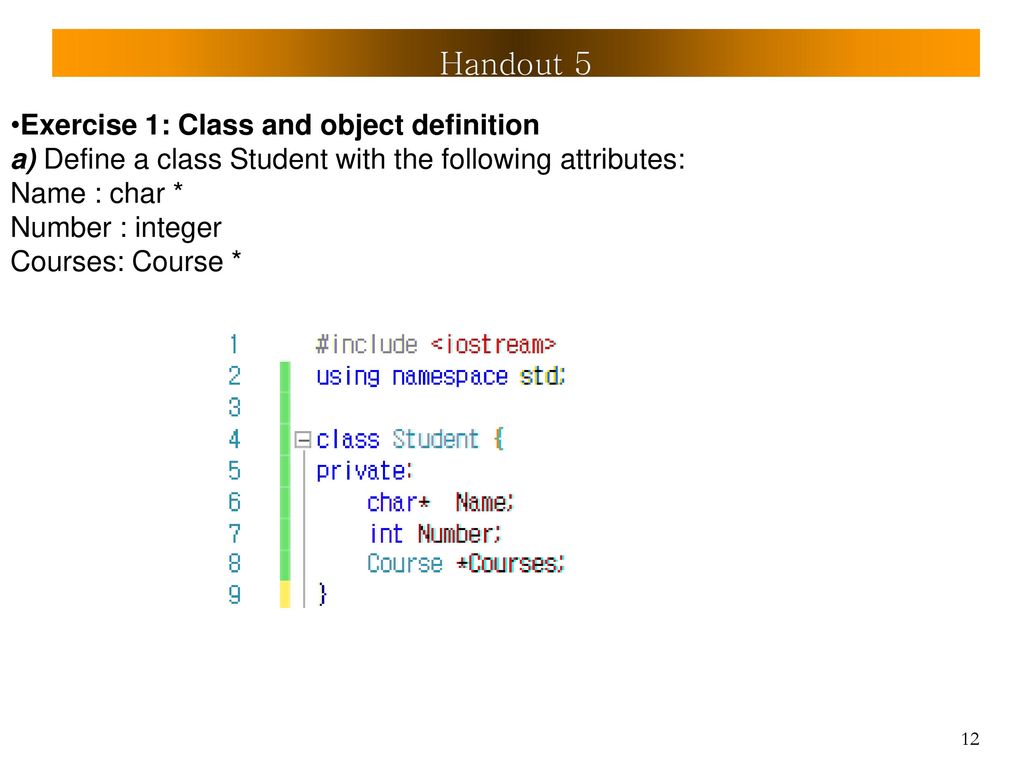 Handout 5

•Exercise 1: Class and object definition
a) Define a class Student with the following attributes:
Name : char *
Number : integer
Courses: Course *

1 #include <iostream>
2 using namespace std;
3
4 class Student {
5 private:
6     char*  Name;
7     int Number;
8     Course *Courses;
9 }

12